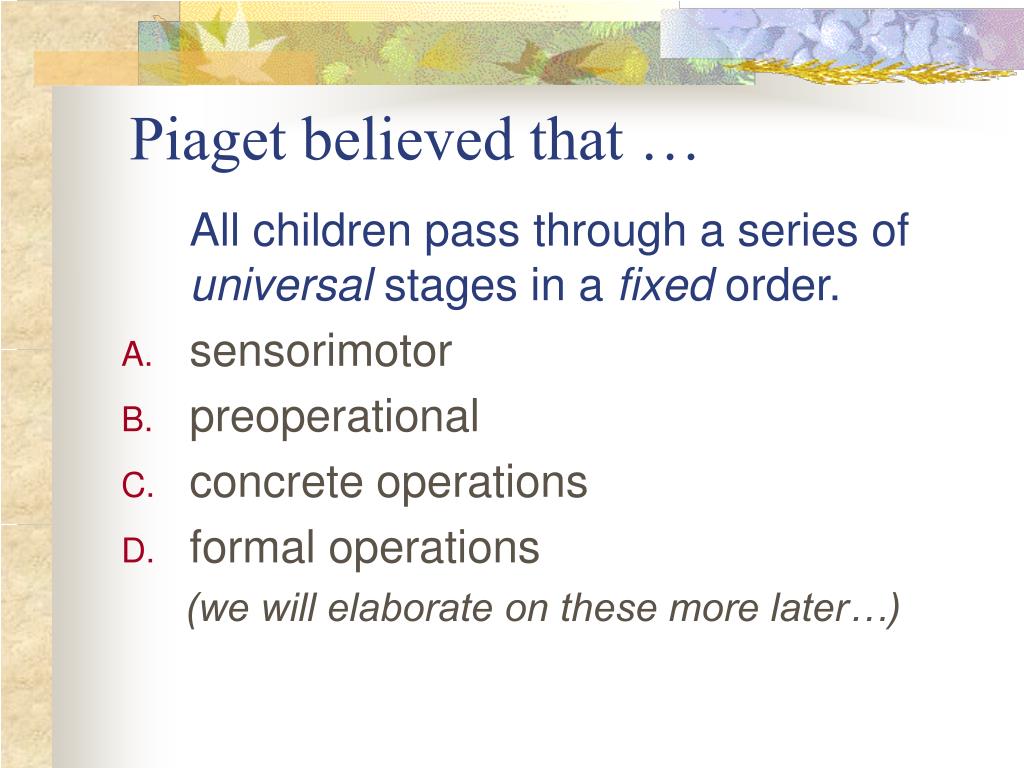 Piaget believed that …

All children pass through a series of universal stages in a fixed order.

A. sensorimotor
B. preoperational
C. concrete operations
D. formal operations

(we will elaborate on these more later…)